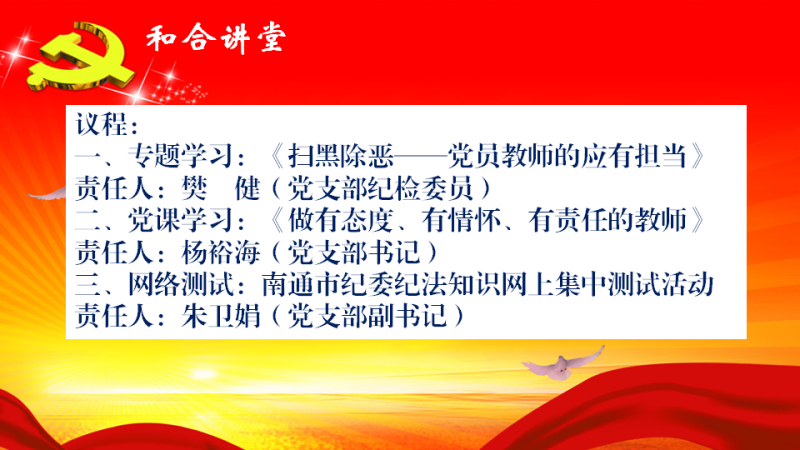 和合讲堂

议程：
一、专题学习：《扫黑除恶——党员教师的应有担当》
责任人：樊　健（党支部纪检委员）
二、党课学习：《做有态度、有情怀、有责任的教师》
责任人：杨裕海（党支部书记）
三、网络测试：南通市纪委纪法知识网上集中测试活动
责任人：朱卫娟（党支部副书记）